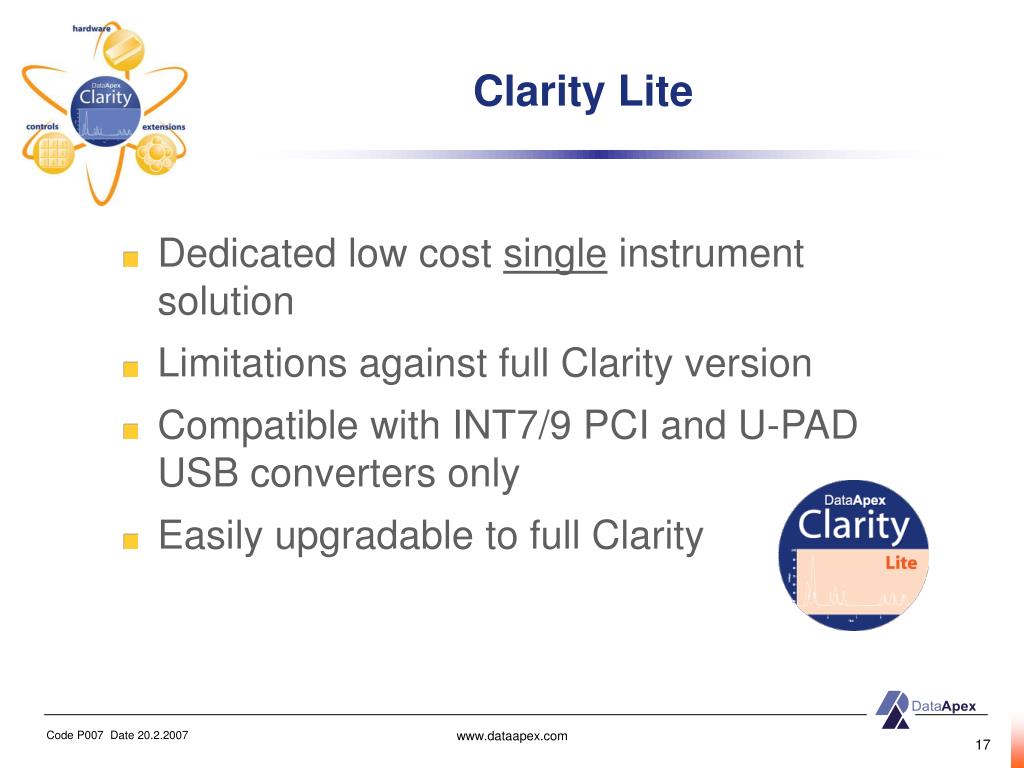 hardware

DataApex
Clarity

controls

extensions

Clarity Lite

Dedicated low cost single instrument solution

Limitations against full Clarity version

Compatible with INT7/9 PCI and U-PAD USB converters only

Easily upgradable to full Clarity

DataApex
Clarity
Lite

DataApex

Code P007 Date 20.2.2007

www.dataapex.com

17